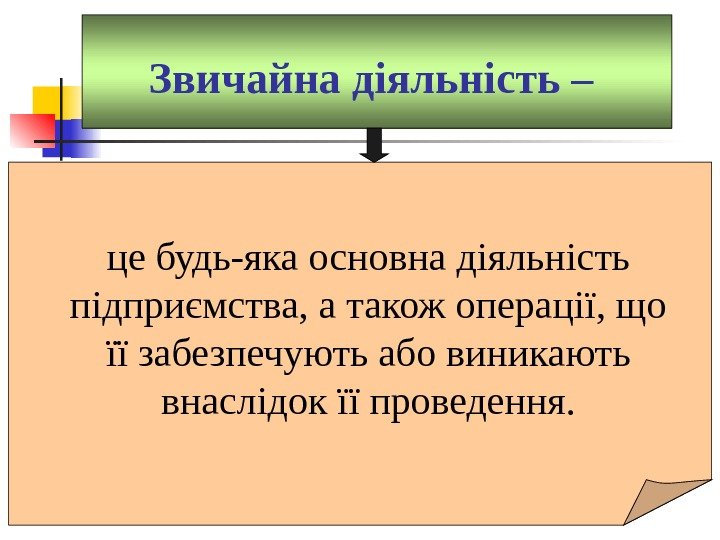 Звичайна діяльність –

це будь-яка основна діяльність підприємства, а також операції, що її забезпечують або виникають внаслідок її проведення.